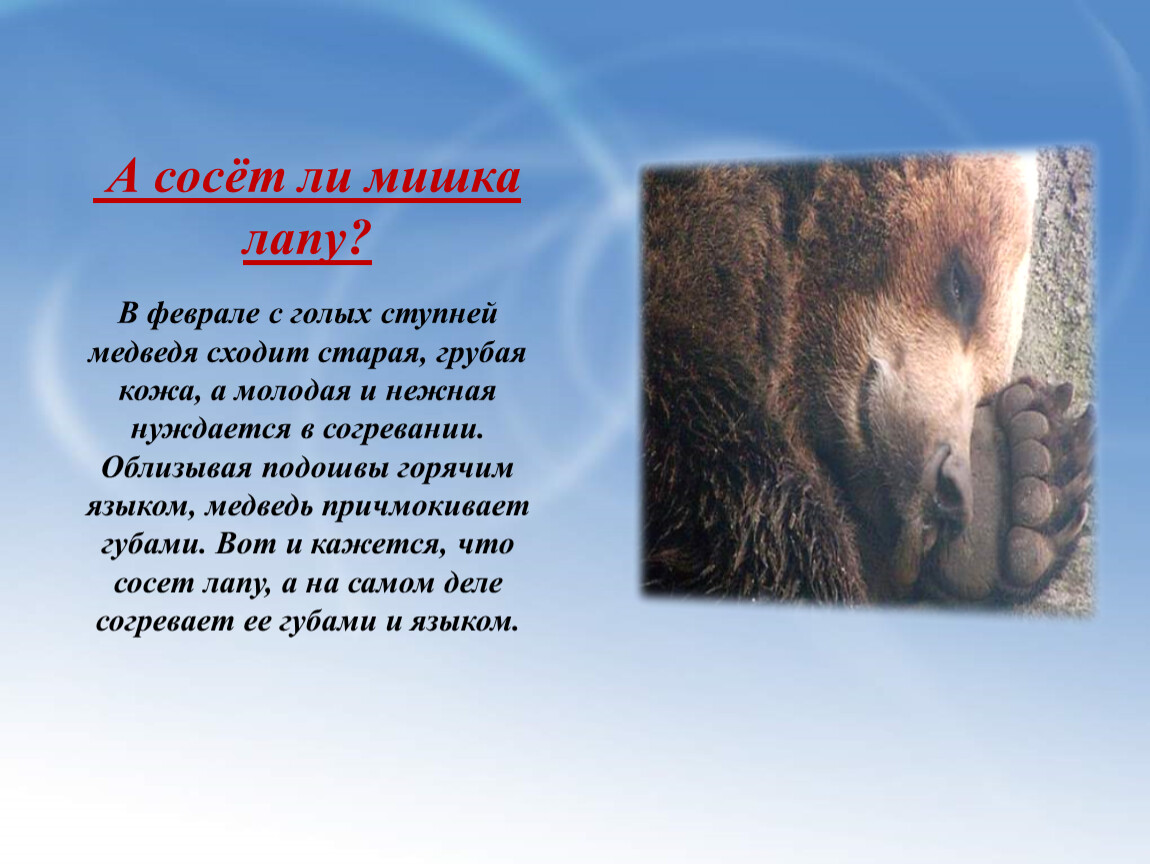 А сосёт ли мишка лапу?

В феврале с голых ступней медведя сходит старая, грубая кожа, а молодая и нежная нуждается в согревании. Облизывая подошвы горячим языком, медведь причмокивает губами. Вот и кажется, что сосет лапу, а на самом деле согревает ее губами и языком.